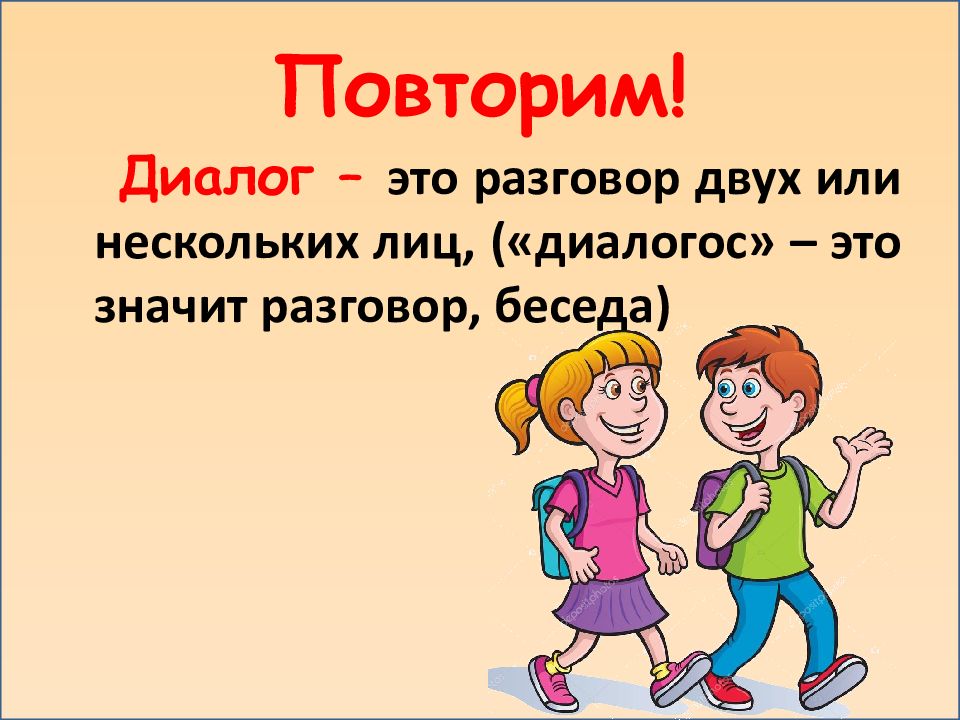 Повторим!

Диалог – это разговор двух или нескольких лиц, («диалогос» – это значит разговор, беседа)